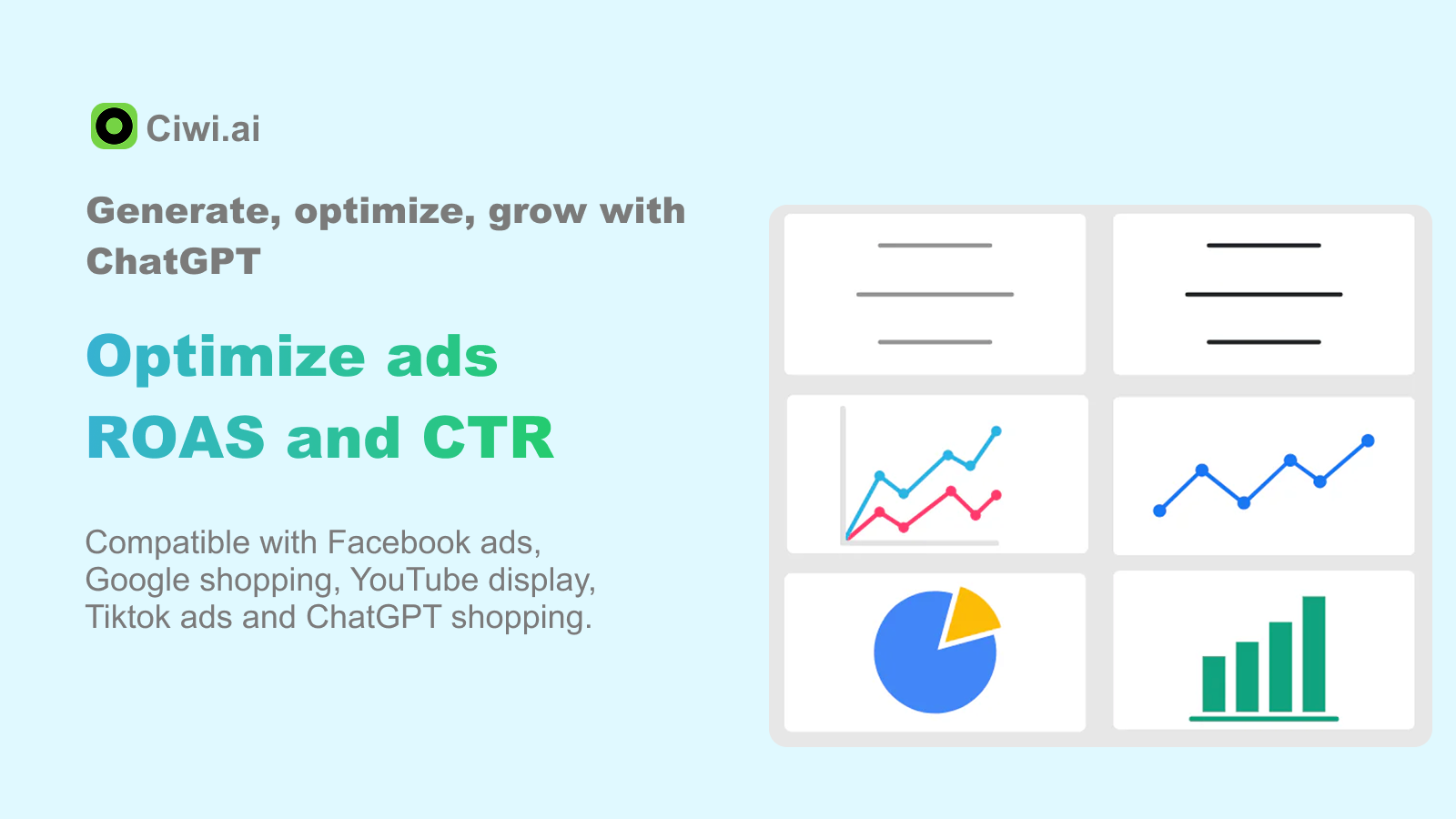 Ciwi.ai

Generate, optimize, grow with ChatGPT

Optimize ads
ROAS and CTR

Compatible with Facebook ads, Google shopping, YouTube display, Tiktok ads and ChatGPT shopping.